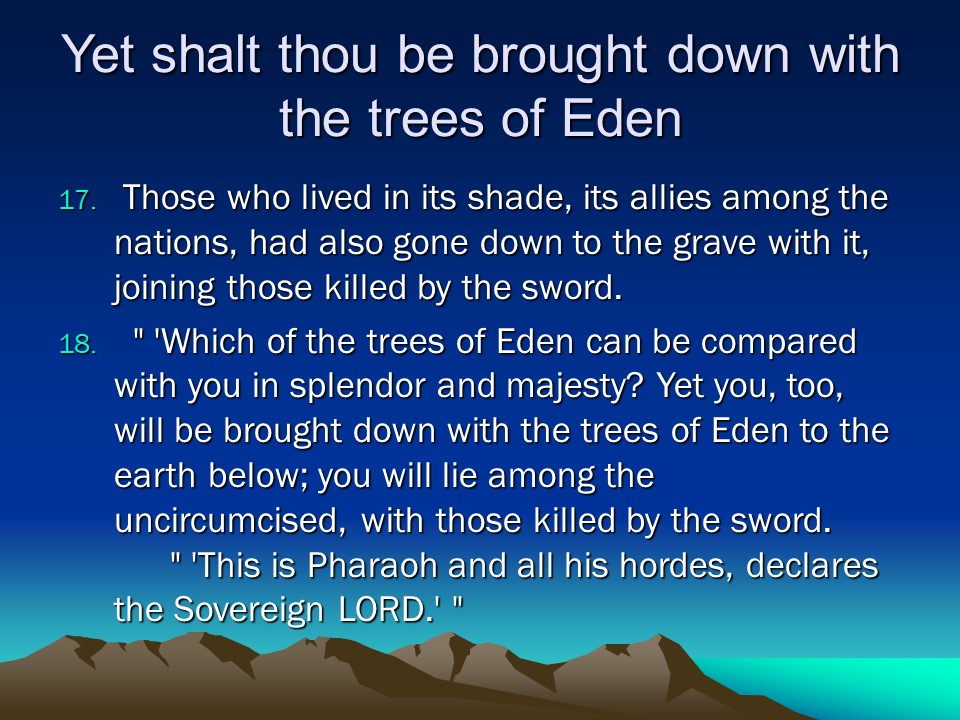 Yet shalt thou be brought down with the trees of Eden

17. Those who lived in its shade, its allies among the nations, had also gone down to the grave with it, joining those killed by the sword.

18. " 'Which of the trees of Eden can be compared with you in splendor and majesty? Yet you, too, will be brought down with the trees of Eden to the earth below; you will lie among the uncircumcised, with those killed by the sword.
" 'This is Pharaoh and all his hordes, declares the Sovereign LORD.' "